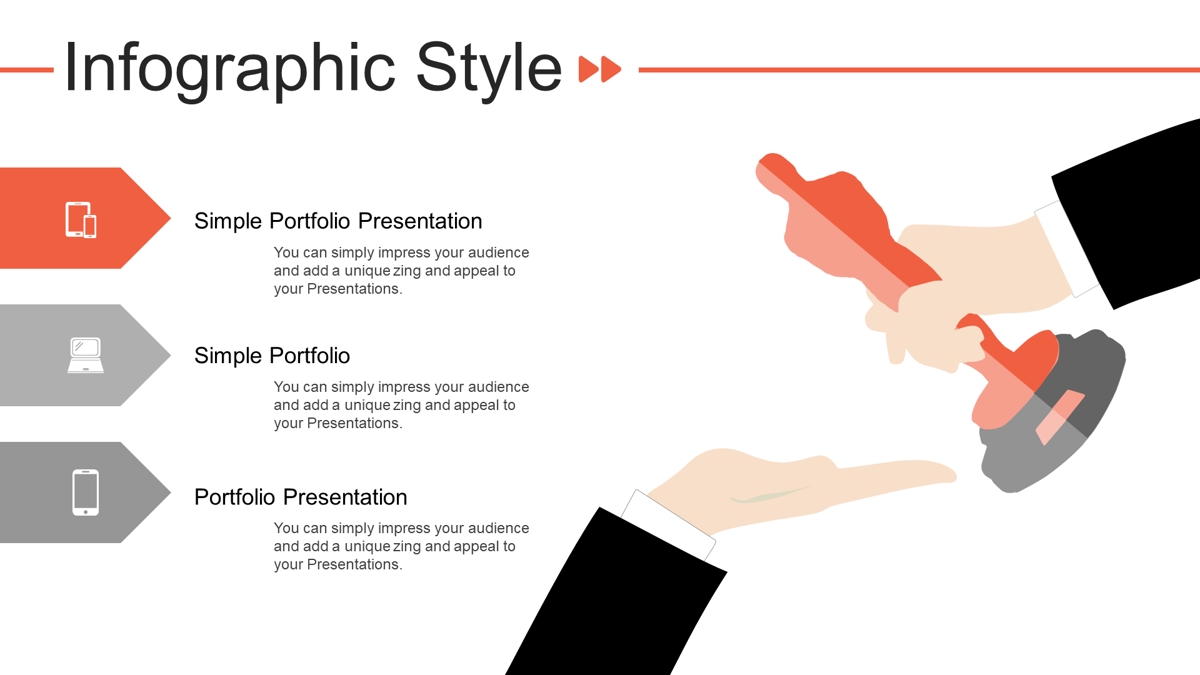 Infographic Style

Simple Portfolio Presentation

You can simply impress your audience and add a unique zing and appeal to your Presentations.

Simple Portfolio

You can simply impress your audience and add a unique zing and appeal to your Presentations.

Portfolio Presentation

You can simply impress your audience and add a unique zing and appeal to your Presentations.